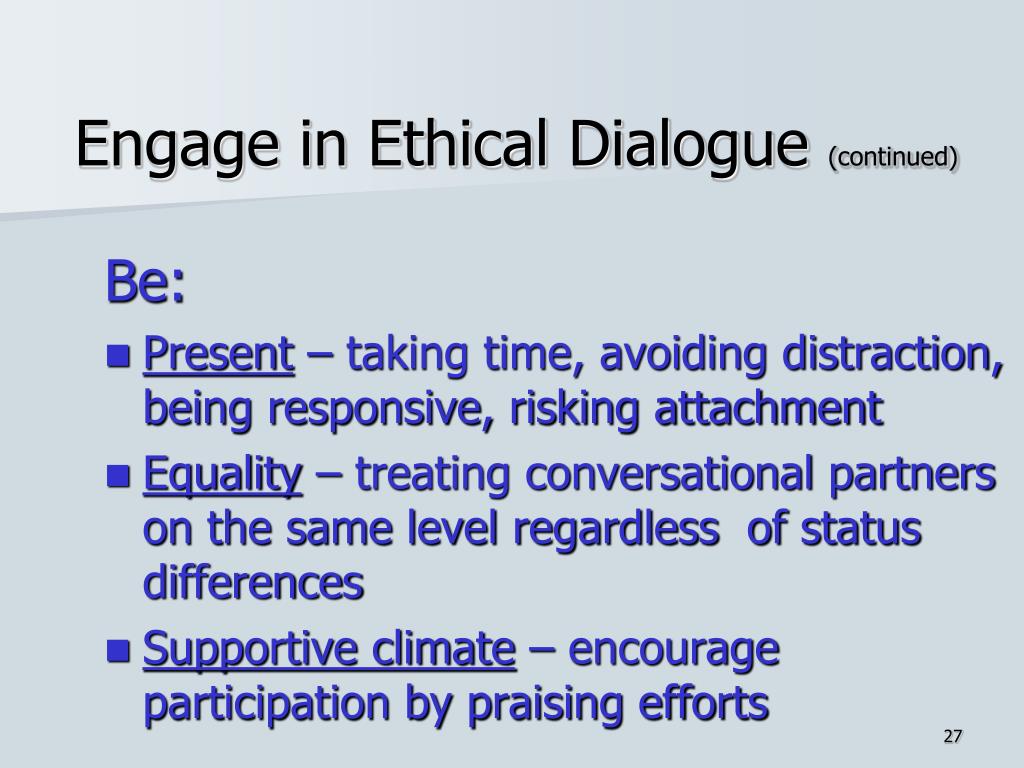 Engage in Ethical Dialogue (continued)

Be:

- Present – taking time, avoiding distraction, being responsive, risking attachment
- Equality – treating conversational partners on the same level regardless of status differences
- Supportive climate – encourage participation by praising efforts

27